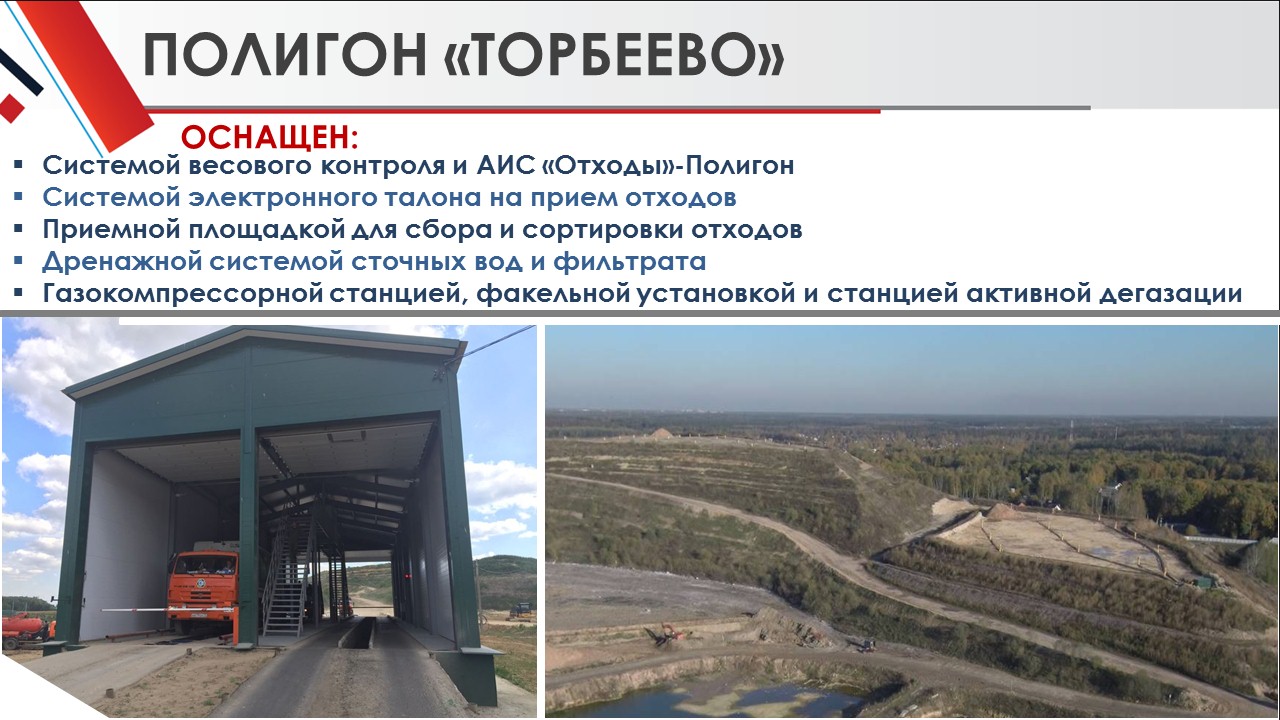 ПОЛИГОН «ТОРБЕЕВО»

ОСНАЩЕН:

▪ Системой весового контроля и АИС «Отходы»-Полигон
▪ Системой электронного талона на прием отходов
▪ Приемной площадкой для сбора и сортировки отходов
▪ Дренажной системой сточных вод и фильтрата
▪ Газокомпрессорной станцией, факельной установкой и станцией активной дегазации